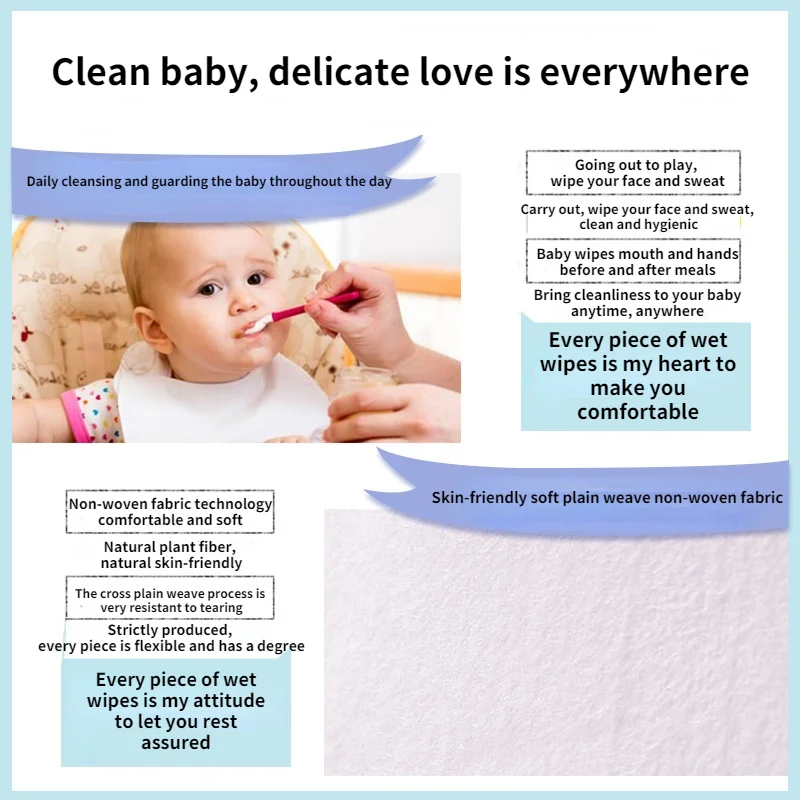 Clean baby, delicate love is everywhere

Daily cleansing and guarding the baby throughout the day

Going out to play, wipe your face and sweat

Carry out, wipe your face and sweat, clean and hygienic

Baby wipes mouth and hands before and after meals

Bring cleanliness to your baby anytime, anywhere

Every piece of wet wipes is my heart to make you comfortable

Skin-friendly soft plain weave non-woven fabric

Non-woven fabric technology comfortable and soft

Natural plant fiber, natural skin-friendly

The cross plain weave process is very resistant to tearing

Strictly produced, every piece is flexible and has a degree

Every piece of wet wipes is my attitude to let you rest assured